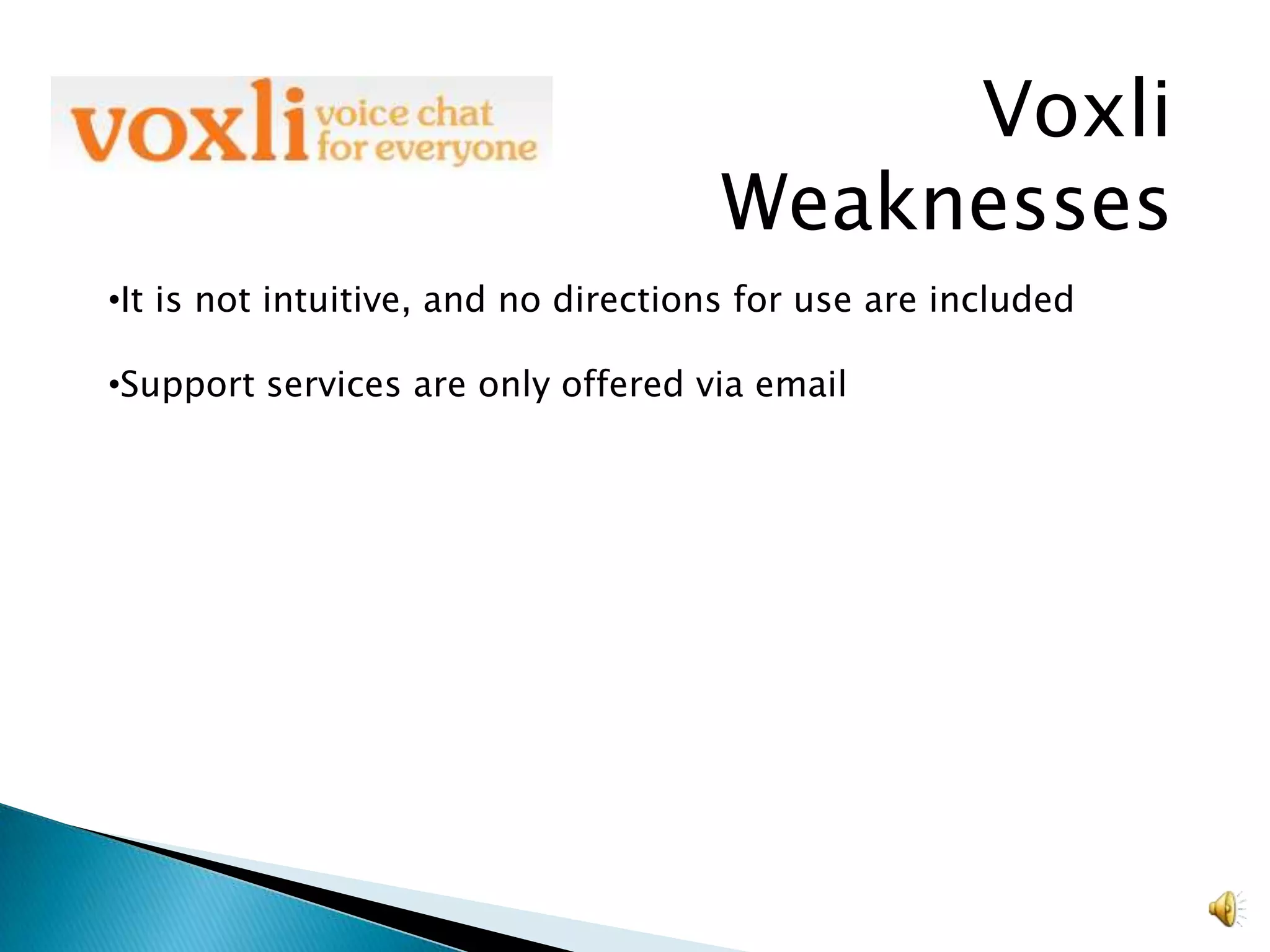 voxli voice chat for everyone

Voxli Weaknesses

•It is not intuitive, and no directions for use are included

•Support services are only offered via email